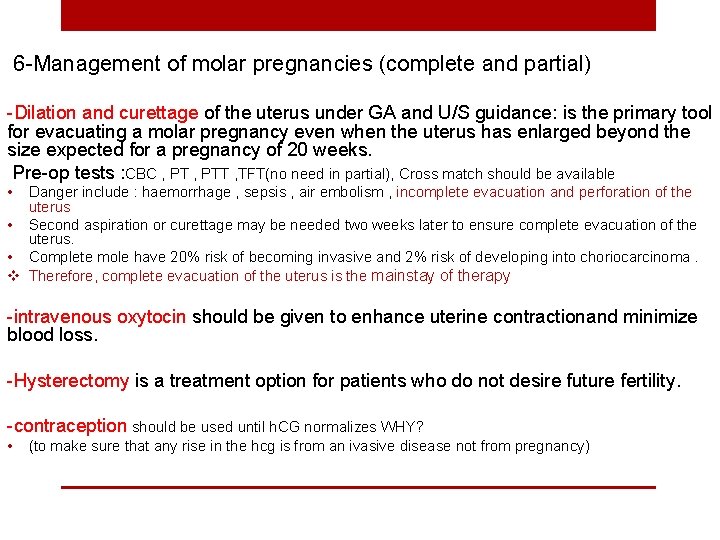 6-Management of molar pregnancies (complete and partial)

-Dilation and curettage of the uterus under GA and U/S guidance: is the primary tool for evacuating a molar pregnancy even when the uterus has enlarged beyond the size expected for a pregnancy of 20 weeks.

Pre-op tests :CBC , PT , PTT ,TFT(no need in partial), Cross match should be available

• Danger include : haemorrhage , sepsis , air embolism , incomplete evacuation and perforation of the uterus
• Second aspiration or curettage may be needed two weeks later to ensure complete evacuation of the uterus.
• Complete mole have 20% risk of becoming invasive and 2% risk of developing into choriocarcinoma .
❖ Therefore, complete evacuation of the uterus is the mainstay of therapy

-intravenous oxytocin should be given to enhance uterine contractionand minimize blood loss.

-Hysterectomy is a treatment option for patients who do not desire future fertility.

-contraception should be used until hCG normalizes WHY?
• (to make sure that any rise in the hcg is from an ivasive disease not from pregnancy)